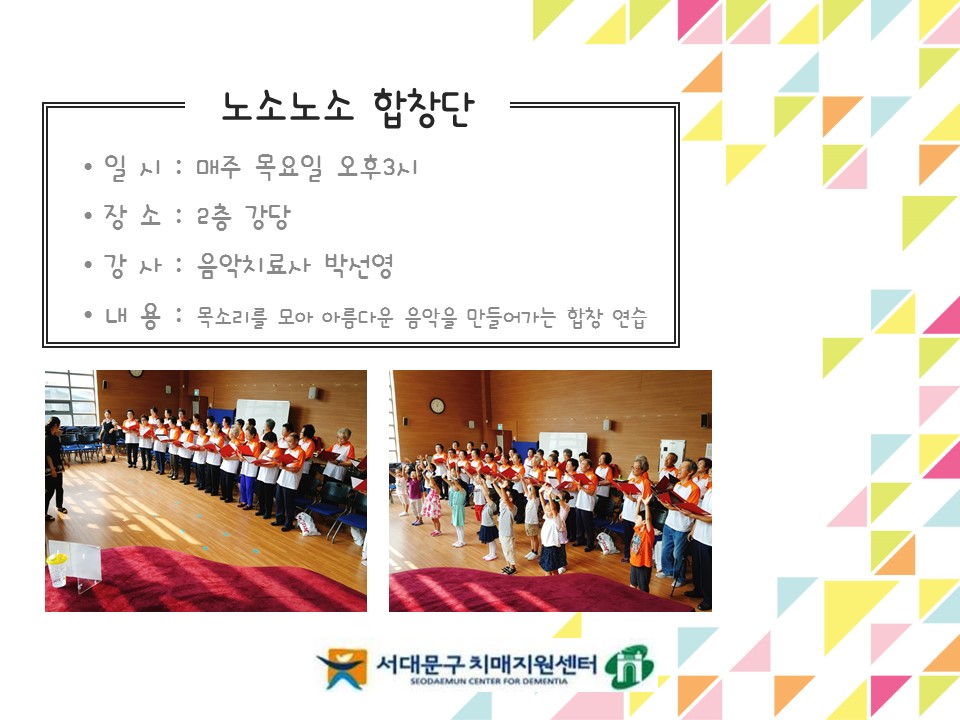 노소노소 합창단

• 일 시 : 매주 목요일 오후3시
• 장 소 : 2층 강당
• 강 사 : 음악치료사 박선영
• 내 용 : 목소리를 모아 아름다운 음악을 만들어가는 합창 연습

서대문구 치매지원센터
SEODAEMUN CENTER FOR DEMENTIA